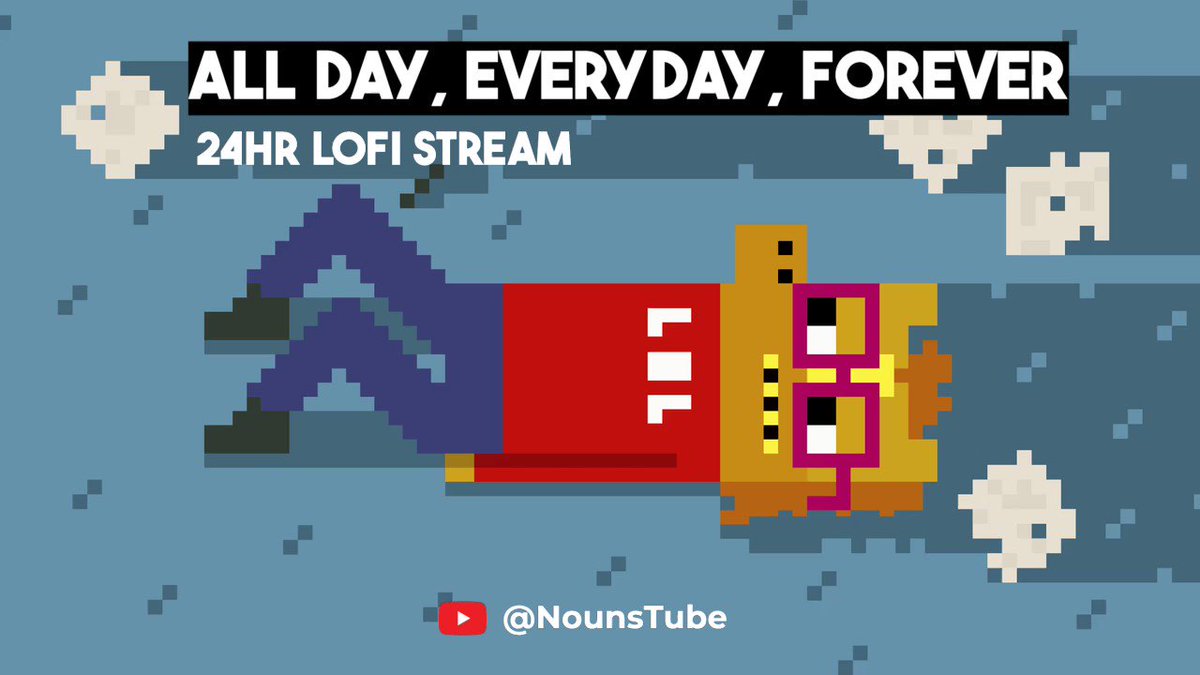 ALL DAY, EVERYDAY, FOREVER
24HR LOFI STREAM

@NounsTube